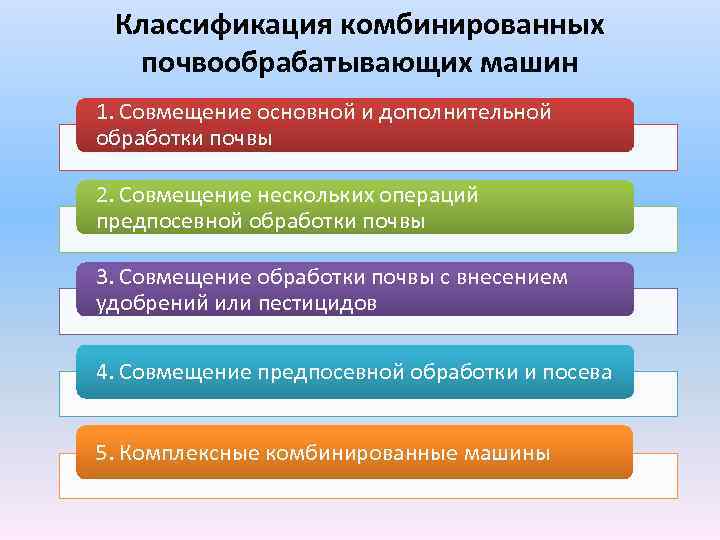 Классификация комбинированных почвообрабатывающих машин

1. Совмещение основной и дополнительной обработки почвы

2. Совмещение нескольких операций предпосевной обработки почвы

3. Совмещение обработки почвы с внесением удобрений или пестицидов

4. Совмещение предпосевной обработки и посева

5. Комплексные комбинированные машины